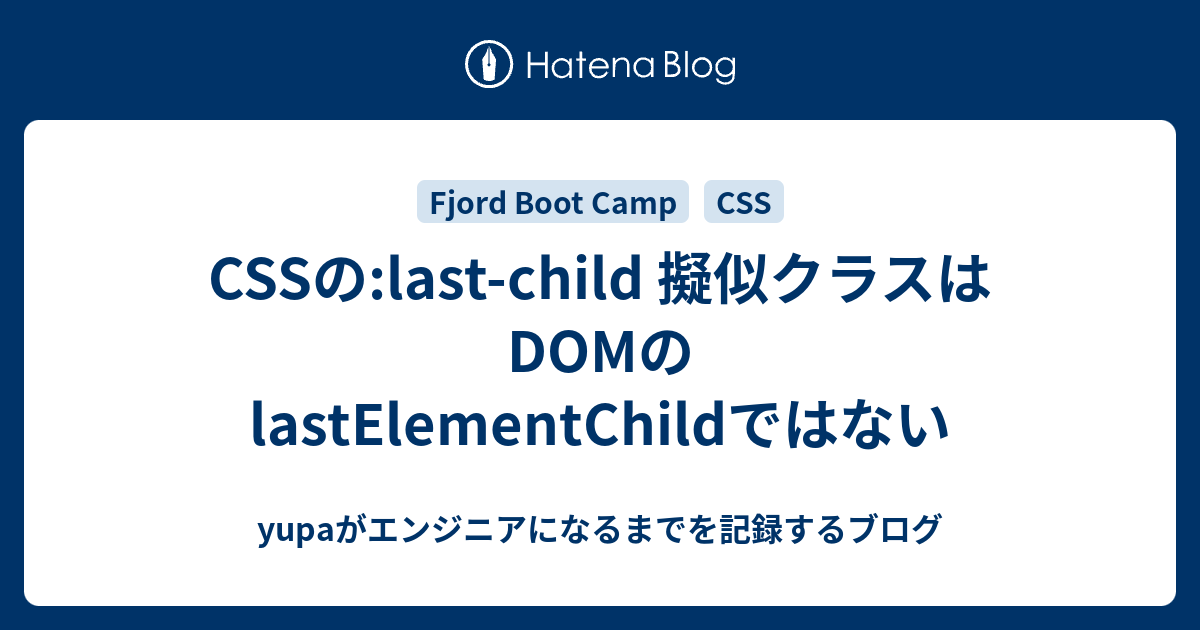 Hatena Blog

Fjord Boot Camp
CSS

CSSの:last-child 擬似クラスはDOMのlastElementChildではない

yupaがエンジニアになるまでを記録するブログ